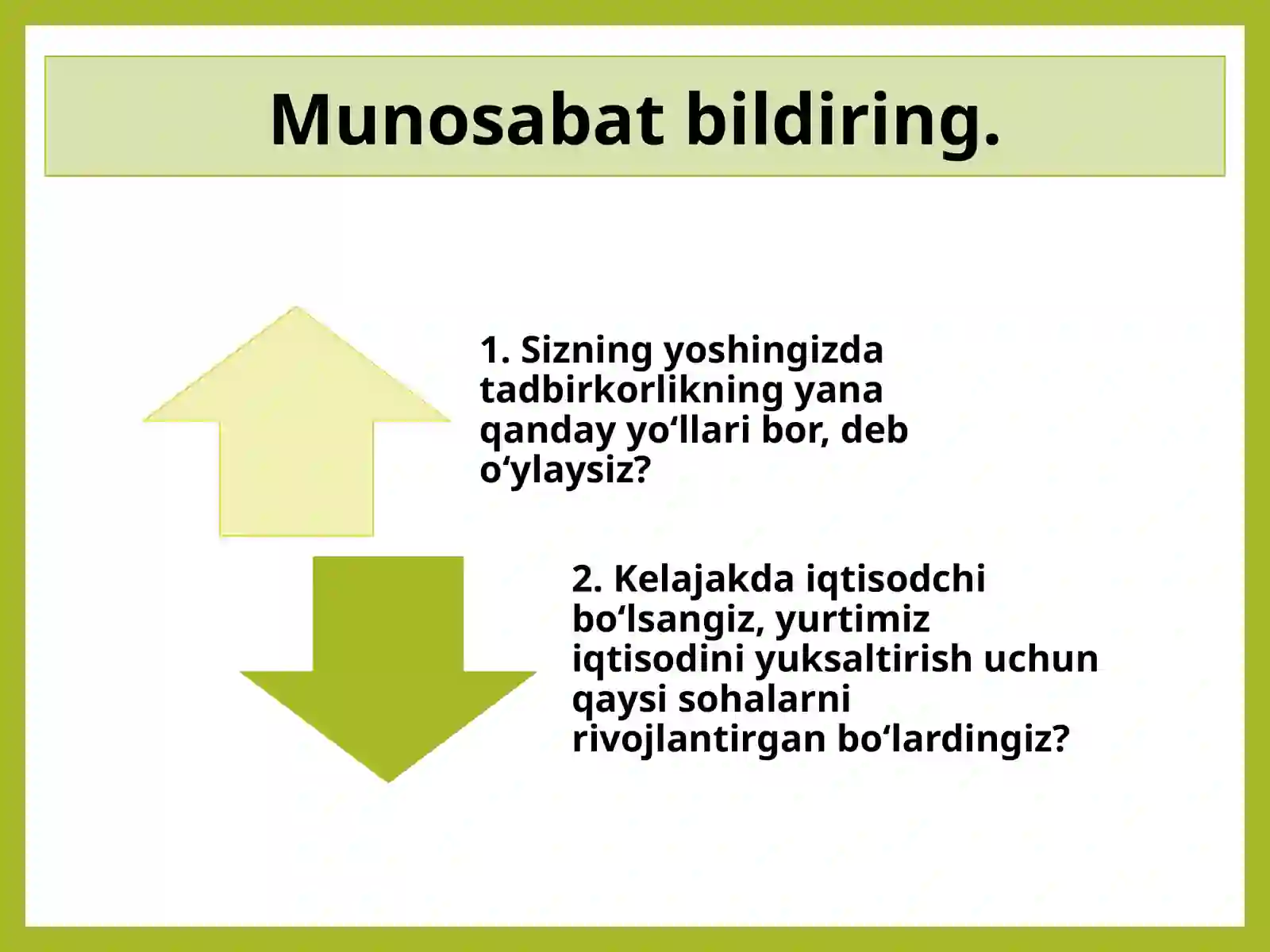 Munosabat bildiring.

1. Sizning yoshingizda tadbirkorlikning yana qanday yo‘llari bor, deb o‘ylaysiz?

2. Kelajakda iqtisodchi bo‘lsangiz, yurtimiz iqtisodini yuksaltirish uchun qaysi sohalarni rivojlantirgan bo‘lardingiz?